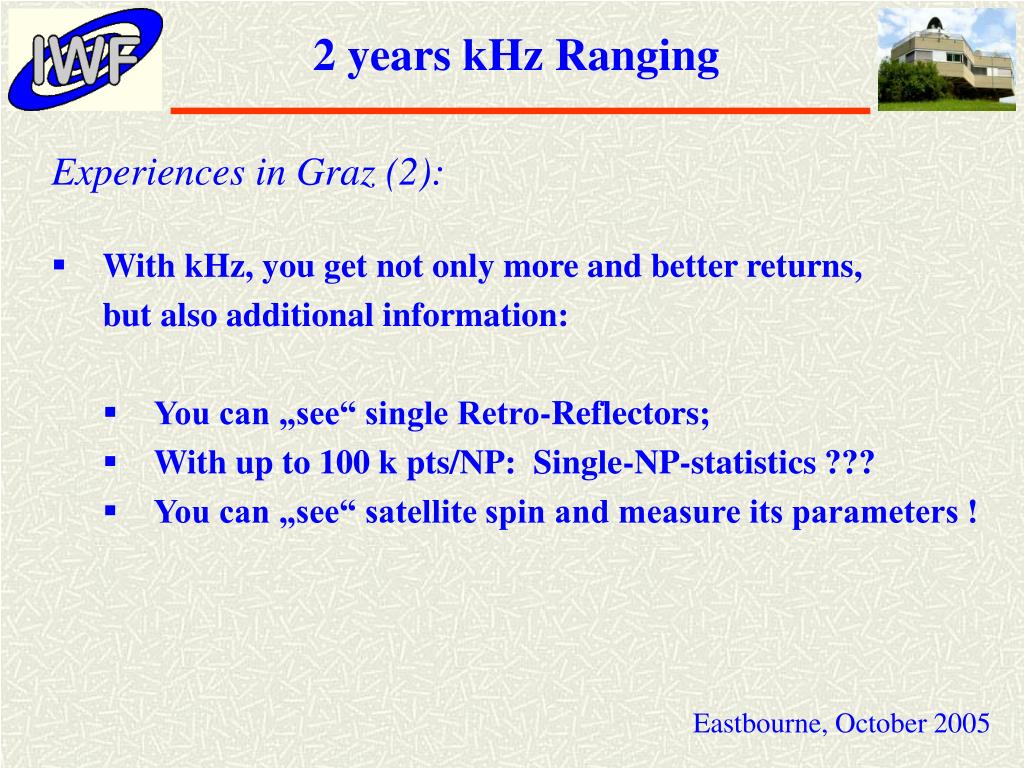 IWF

2 years kHz Ranging

Experiences in Graz (2):

▪ With kHz, you get not only more and better returns, but also additional information:

▪ You can „see“ single Retro-Reflectors;
▪ With up to 100 k pts/NP: Single-NP-statistics ???
▪ You can „see“ satellite spin and measure its parameters !

Eastbourne, October 2005